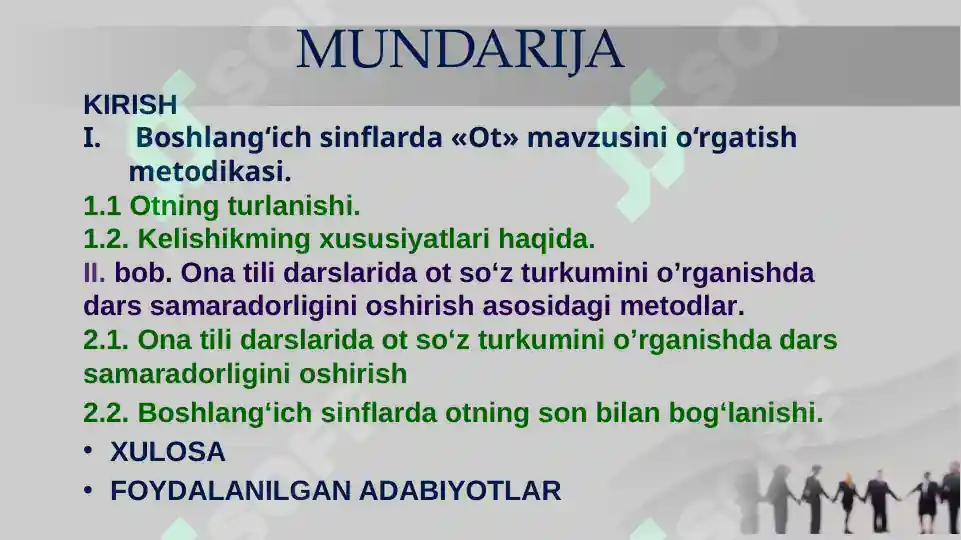 MUNDARIJA

KIRISH

I. Boshlang‘ich sinflarda «Ot» mavzusini o‘rgatish metodikasi.

1.1 Otning turlanishi.

1.2. Kelishikming xususiyatlari haqida.

II. bob. Ona tili darslarida ot so‘z turkumini o’rganishda dars samaradorligini oshirish asosidagi metodlar.

2.1. Ona tili darslarida ot so‘z turkumini o’rganishda dars samaradorligini oshirish

2.2. Boshlang‘ich sinflarda otning son bilan bog‘lanishi.

• XULOSA

• FOYDALANILGAN ADABIYOTLAR